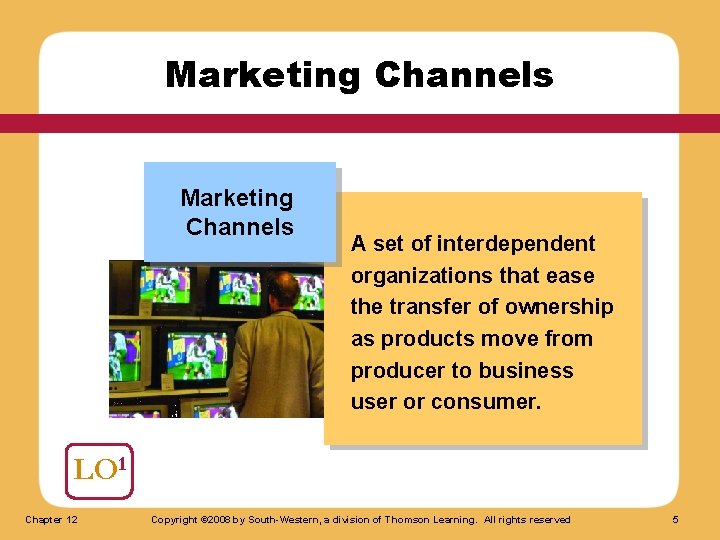 Marketing Channels

Marketing Channels

A set of interdependent organizations that ease the transfer of ownership as products move from producer to business user or consumer.

LO$^1$

Chapter 12

Copyright ©2008 by South-Western, a division of Thomson Learning. All rights reserved

5